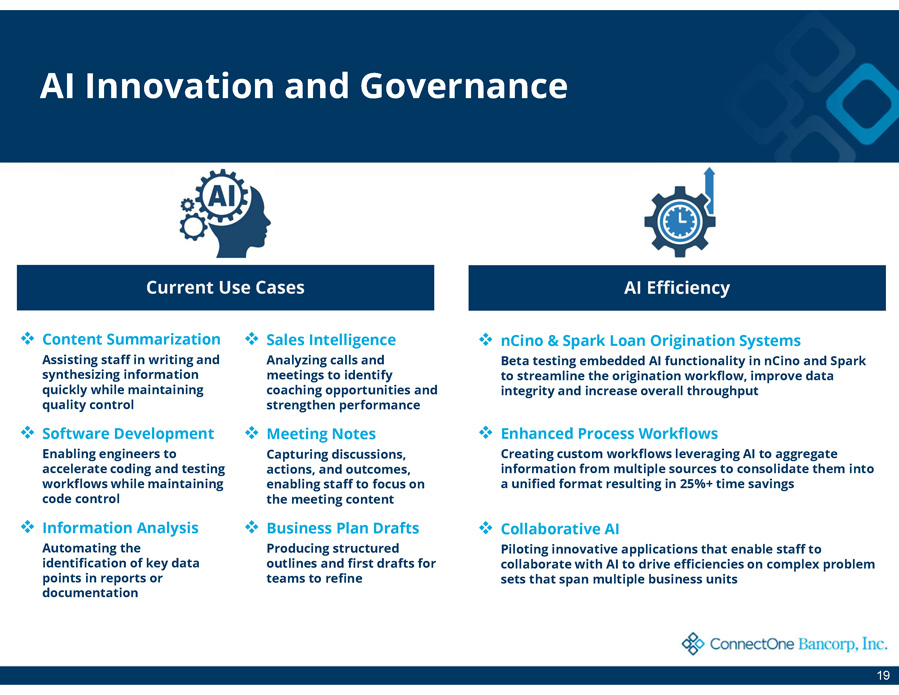 AI Innovation and Governance

AI

Current Use Cases

❖ Content Summarization
Assisting staff in writing and synthesizing information quickly while maintaining quality control

❖ Software Development
Enabling engineers to accelerate coding and testing workflows while maintaining code control

❖ Information Analysis
Automating the identification of key data points in reports or documentation

❖ Sales Intelligence
Analyzing calls and meetings to identify coaching opportunities and strengthen performance

❖ Meeting Notes
Capturing discussions, actions, and outcomes, enabling staff to focus on the meeting content

❖ Business Plan Drafts
Producing structured outlines and first drafts for teams to refine

AI Efficiency

❖ nCino & Spark Loan Origination Systems
Beta testing embedded AI functionality in nCino and Spark to streamline the origination workflow, improve data integrity and increase overall throughput

❖ Enhanced Process Workflows
Creating custom workflows leveraging AI to aggregate information from multiple sources to consolidate them into a unified format resulting in 25%+ time savings

❖ Collaborative AI
Piloting innovative applications that enable staff to collaborate with AI to drive efficiencies on complex problem sets that span multiple business units

ConnectOne Bancorp, Inc.

19